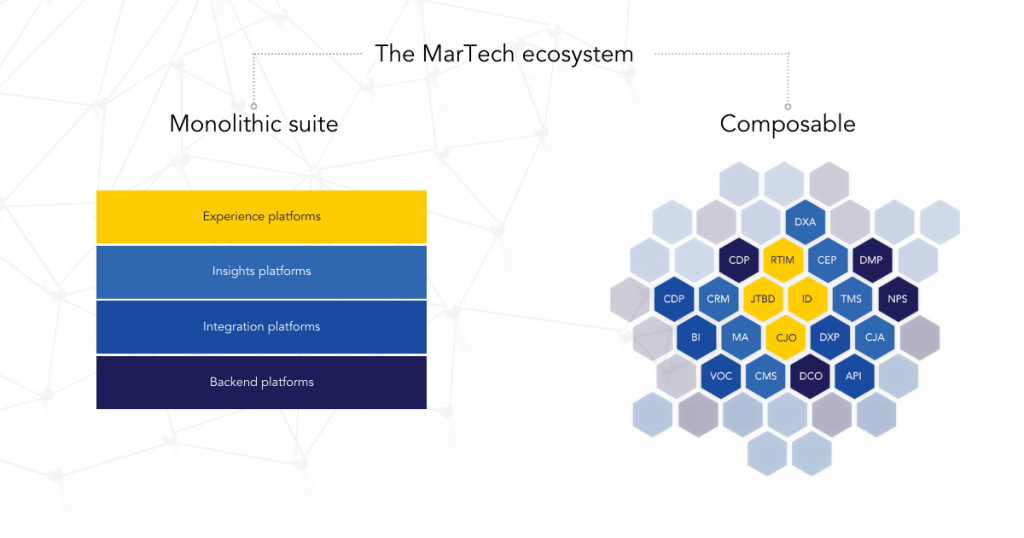 The MarTech ecosystem

Monolithic suite

Experience platforms

Insights platforms

Integration platforms

Backend platforms

Composable

DXA

CDP RTIM CEP DMP

CDP CRM JTBD ID TMS NPS

BI MA CJO DXP CJA

VOC CMS DCO API